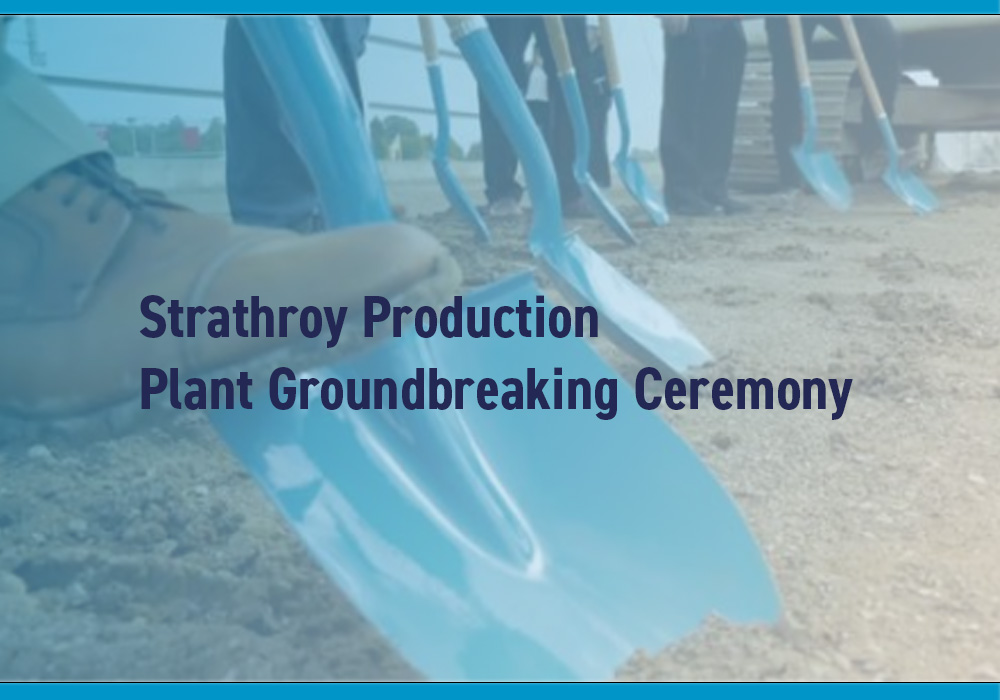 Strathroy Production
Plant Groundbreaking Ceremony